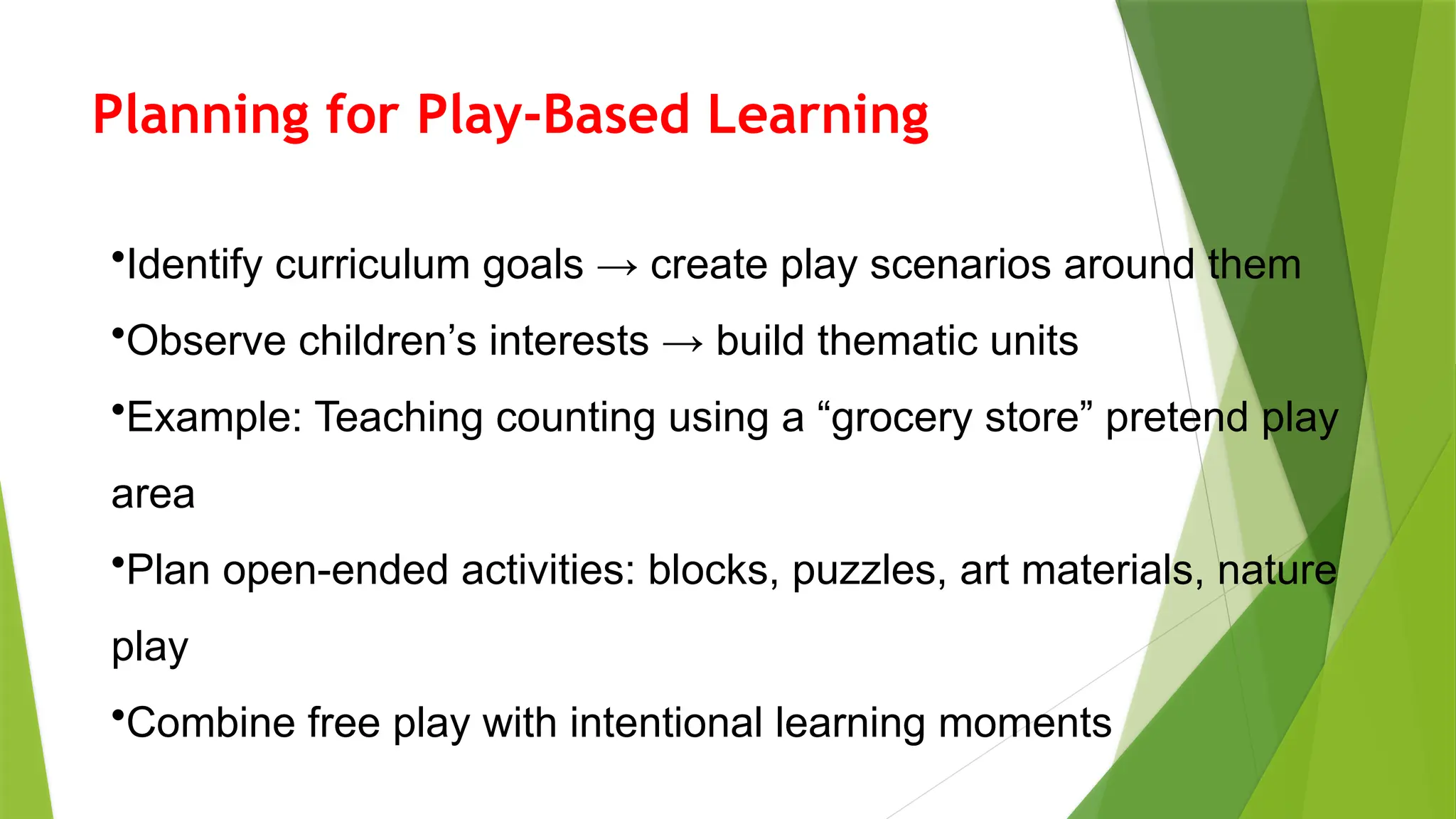 Planning for Play-Based Learning

•Identify curriculum goals → create play scenarios around them

•Observe children’s interests → build thematic units

•Example: Teaching counting using a “grocery store” pretend play area

•Plan open-ended activities: blocks, puzzles, art materials, nature play

•Combine free play with intentional learning moments